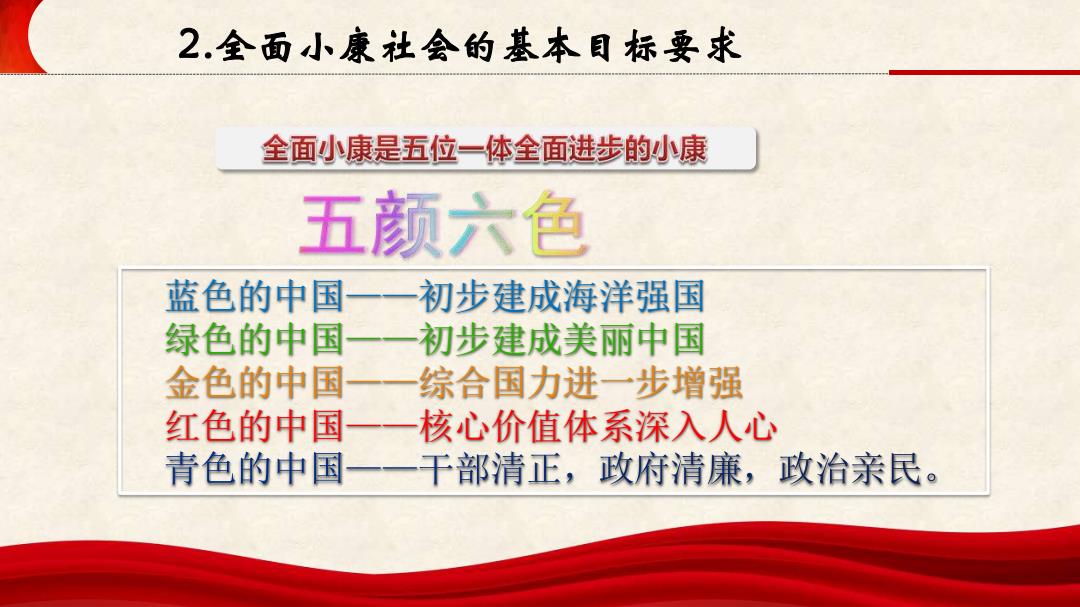 2.全面小康社会的基本目标要求

全面小康是五位一体全面进步的小康

五颜六色

蓝色的中国——初步建成海洋强国
绿色的中国——初步建成美丽中国
金色的中国——综合国力进一步增强
红色的中国——核心价值体系深入人心
青色的中国——干部清正，政府清廉，政治亲民。